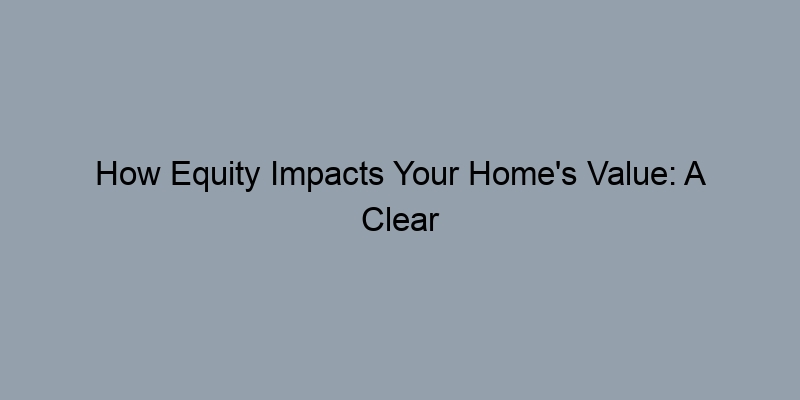 How Equity Impacts Your Home's Value: A Clear